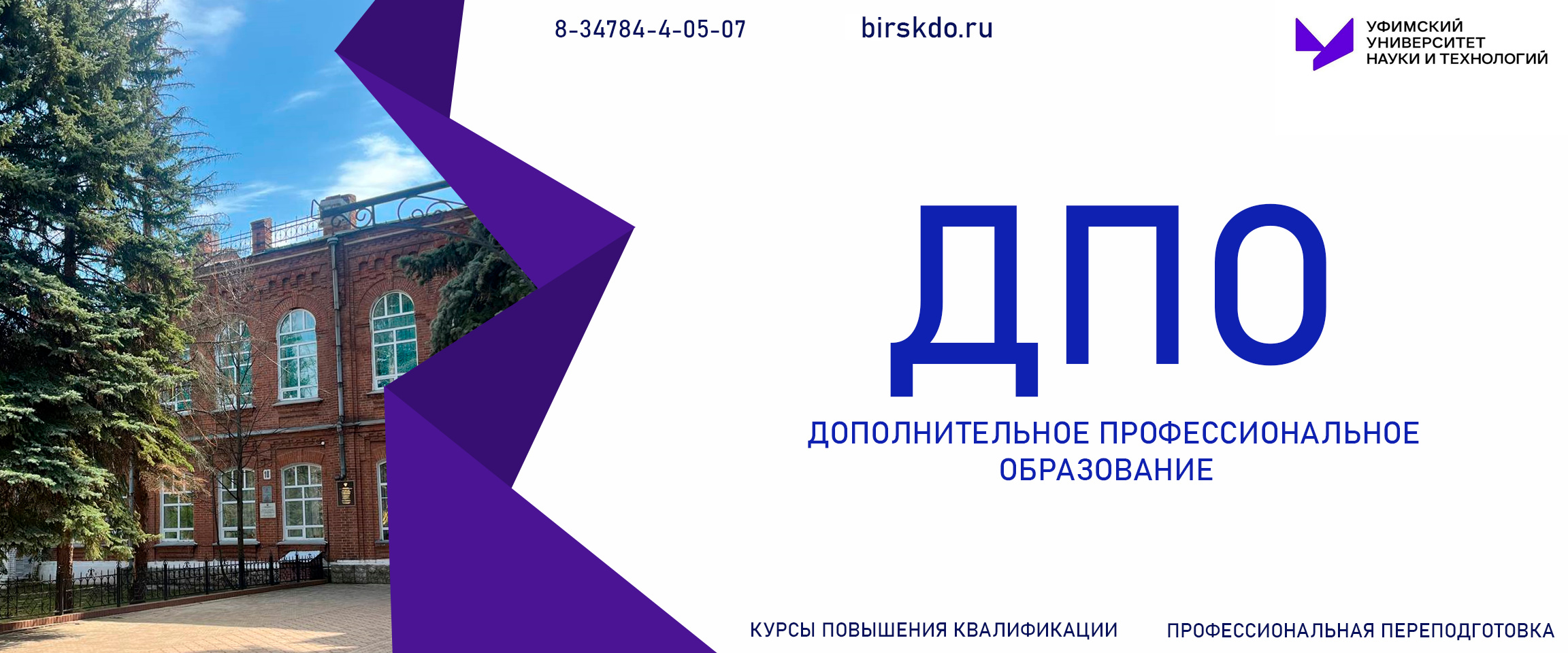 8-34784-4-05-07

birskdo.ru

УФИМСКИЙ УНИВЕРСИТЕТ НАУКИ И ТЕХНОЛОГИЙ

ДПО

ДОПОЛНИТЕЛЬНОЕ ПРОФЕССИОНАЛЬНОЕ ОБРАЗОВАНИЕ

КУРСЫ ПОВЫШЕНИЯ КВАЛИФИКАЦИИ

ПРОФЕССИОНАЛЬНАЯ ПЕРЕПОДГОТОВКА